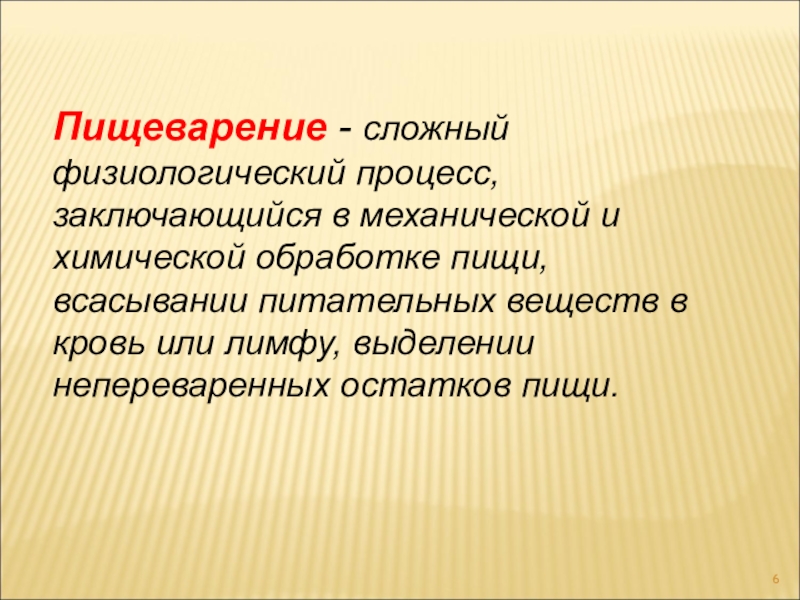 Пищеварение - сложный физиологический процесс, заключающийся в механической и химической обработке пищи, всасывании питательных веществ в кровь или лимфу, выделении непереваренных остатков пищи.

6